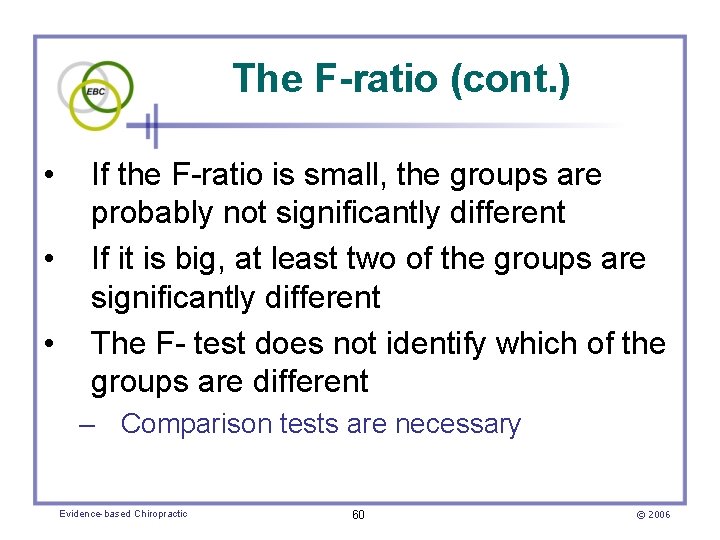 EBC

The F-ratio (cont.)

• If the F-ratio is small, the groups are probably not significantly different

• If it is big, at least two of the groups are significantly different

• The F- test does not identify which of the groups are different

– Comparison tests are necessary

Evidence-based Chiropractic

60

© 2006